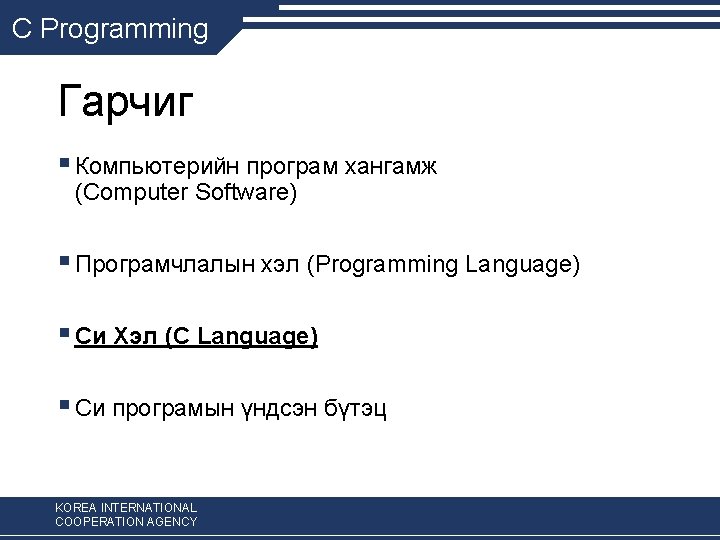 C Programming

Гарчиг

Компьютерийн програм хангамж (Computer Software)

Програмчлалын хэл (Programming Language)

Си Хэл (C Language)

Си програмын үндсэн бүтэц

KOREA INTERNATIONAL COOPERATION AGENCY